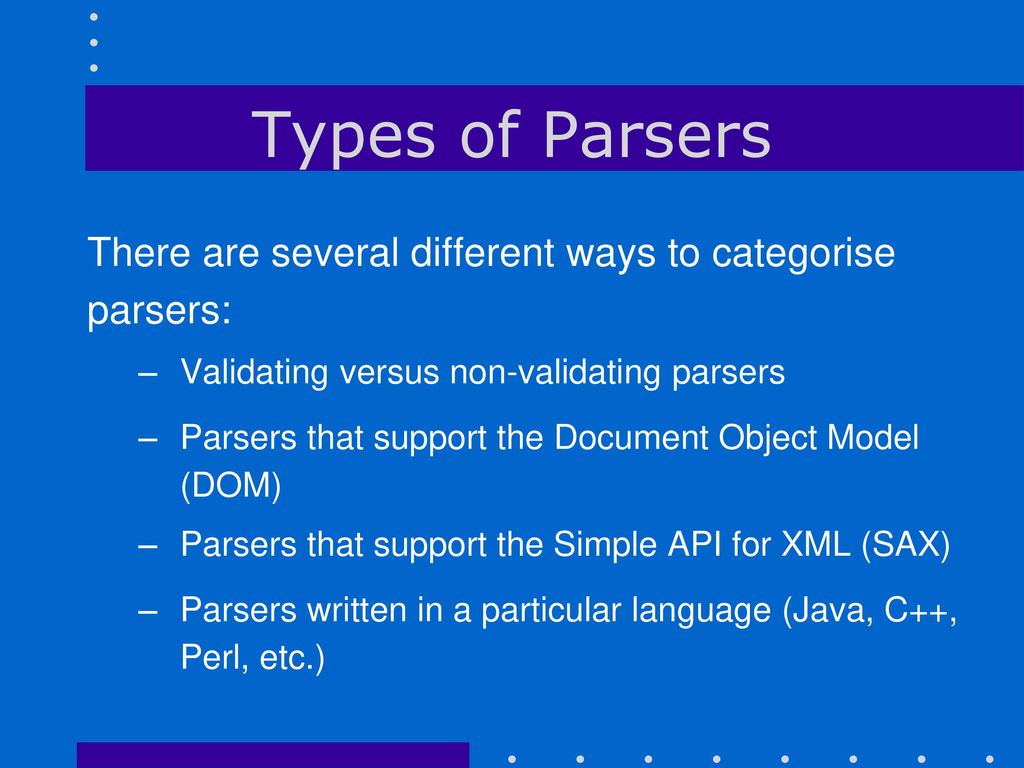 Types of Parsers

There are several different ways to categorise parsers:

– Validating versus non-validating parsers

– Parsers that support the Document Object Model (DOM)

– Parsers that support the Simple API for XML (SAX)

– Parsers written in a particular language (Java, C++, Perl, etc.)